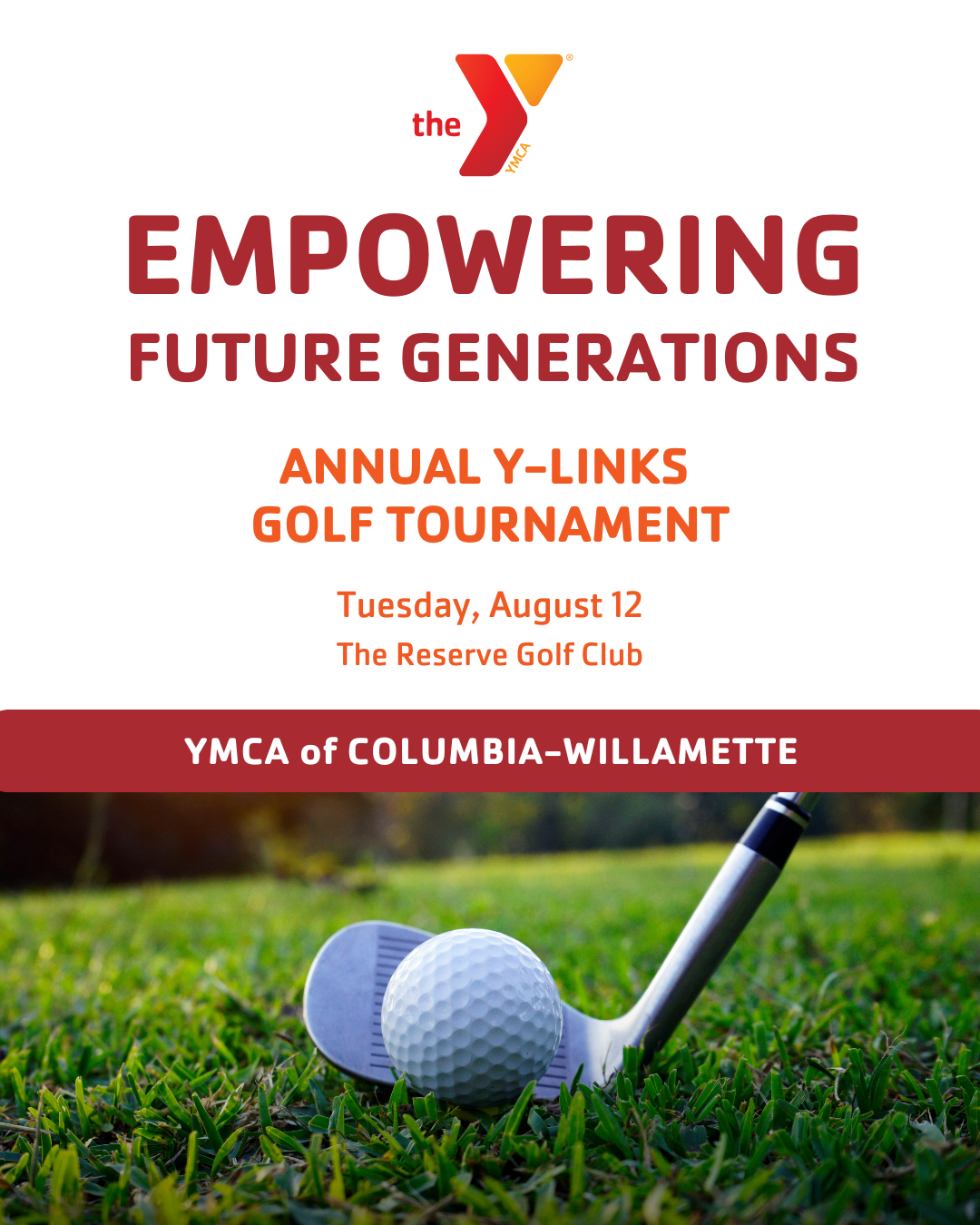 the YMCA

EMPOWERING
FUTURE GENERATIONS

ANNUAL Y-LINKS
GOLF TOURNAMENT

Tuesday, August 12
The Reserve Golf Club

YMCA of COLUMBIA-WILLAMETTE